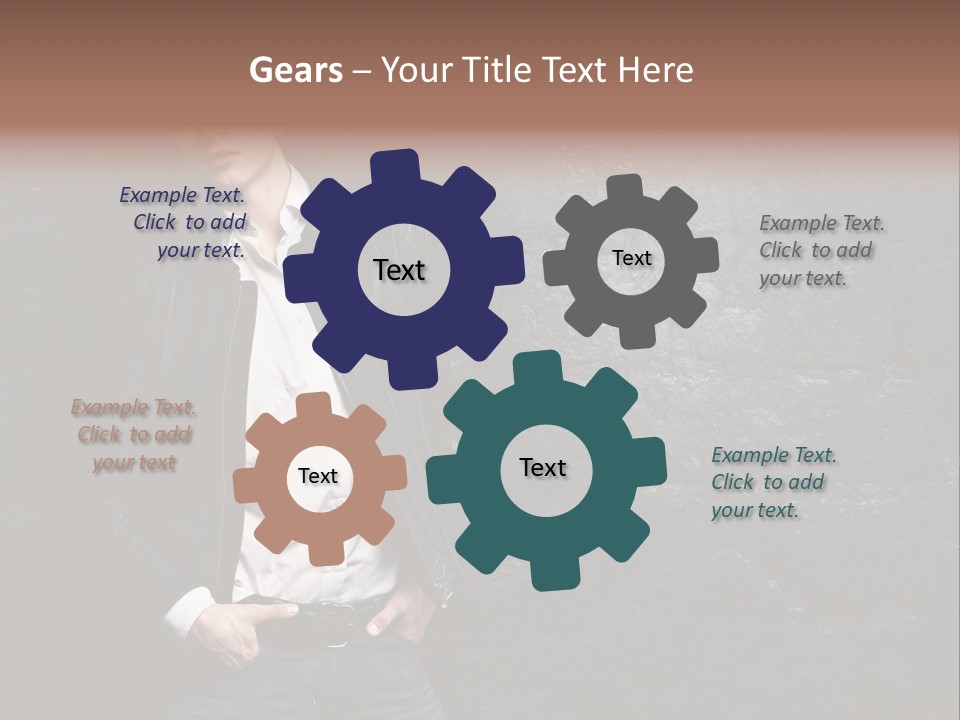 Gears – Your Title Text Here

Example Text. Click to add your text.

Text

Text

Example Text. Click to add your text.

Example Text. Click to add your text

Text

Text

Example Text. Click to add your text.